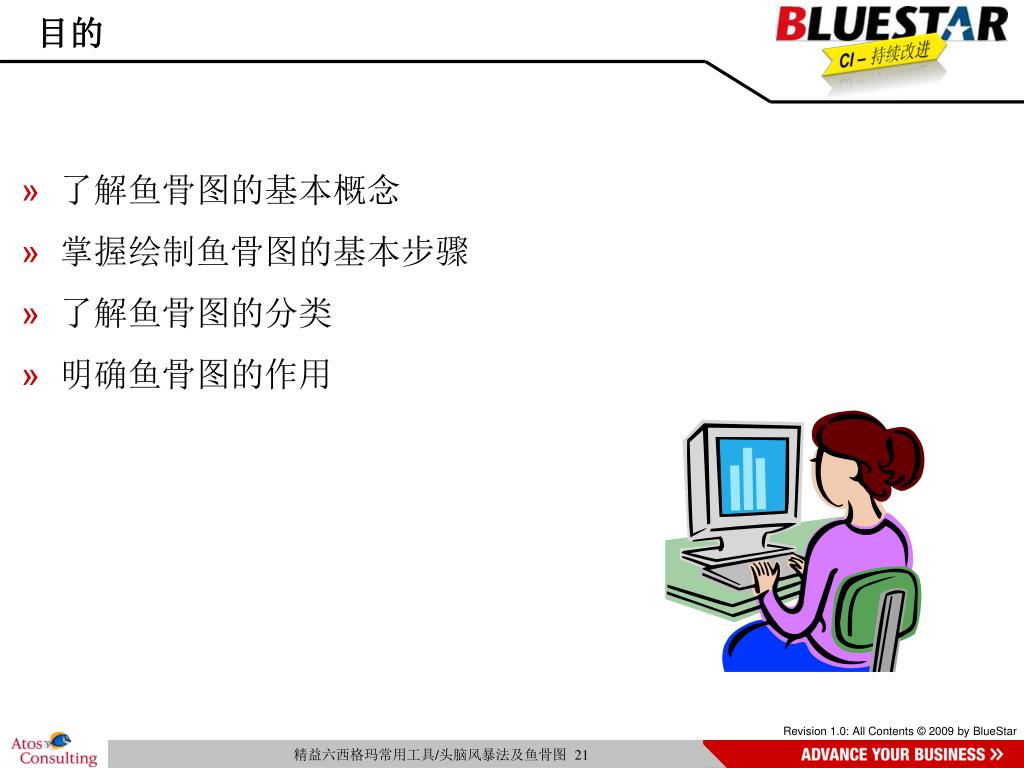 目的

BLUESTAR
CI – 持续改进

» 了解鱼骨图的基本概念
» 掌握绘制鱼骨图的基本步骤
» 了解鱼骨图的分类
» 明确鱼骨图的作用

Revision 1.0: All Contents © 2009 by BlueStar

Atos Consulting

精益六西格玛常用工具/头脑风暴法及鱼骨图 21

ADVANCE YOUR BUSINESS »